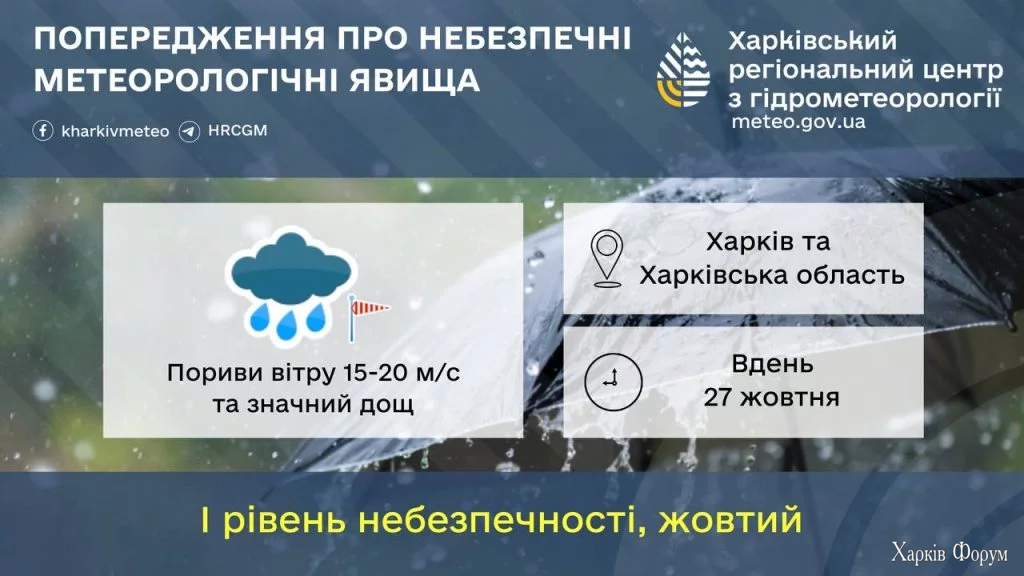 ПОПЕРЕДЖЕННЯ ПРО НЕБЕЗПЕЧНІ МЕТЕОРОЛОГІЧНІ ЯВИЩА

kharkivmeteo HRCGM

Харківський регіональний центр з гідрометеорології
meteo.gov.ua

Пориви вітру 15-20 м/с та значний дощ

Харків та Харківська область

Вдень 27 жовтня

І рівень небезпечності, жовтий

Харків Форум